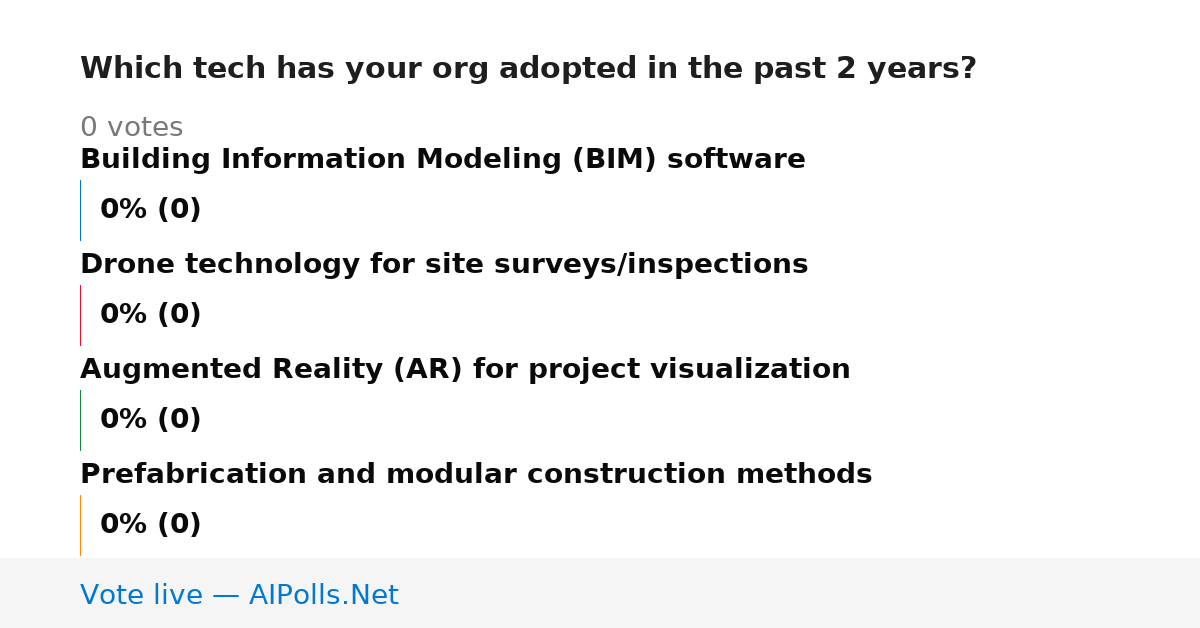 Which tech has your org adopted in the past 2 years?

0 votes

Building Information Modeling (BIM) software

0% (0)

Drone technology for site surveys/inspections

0% (0)

Augmented Reality (AR) for project visualization

0% (0)

Prefabrication and modular construction methods

0% (0)

Vote live — AIPolls.Net